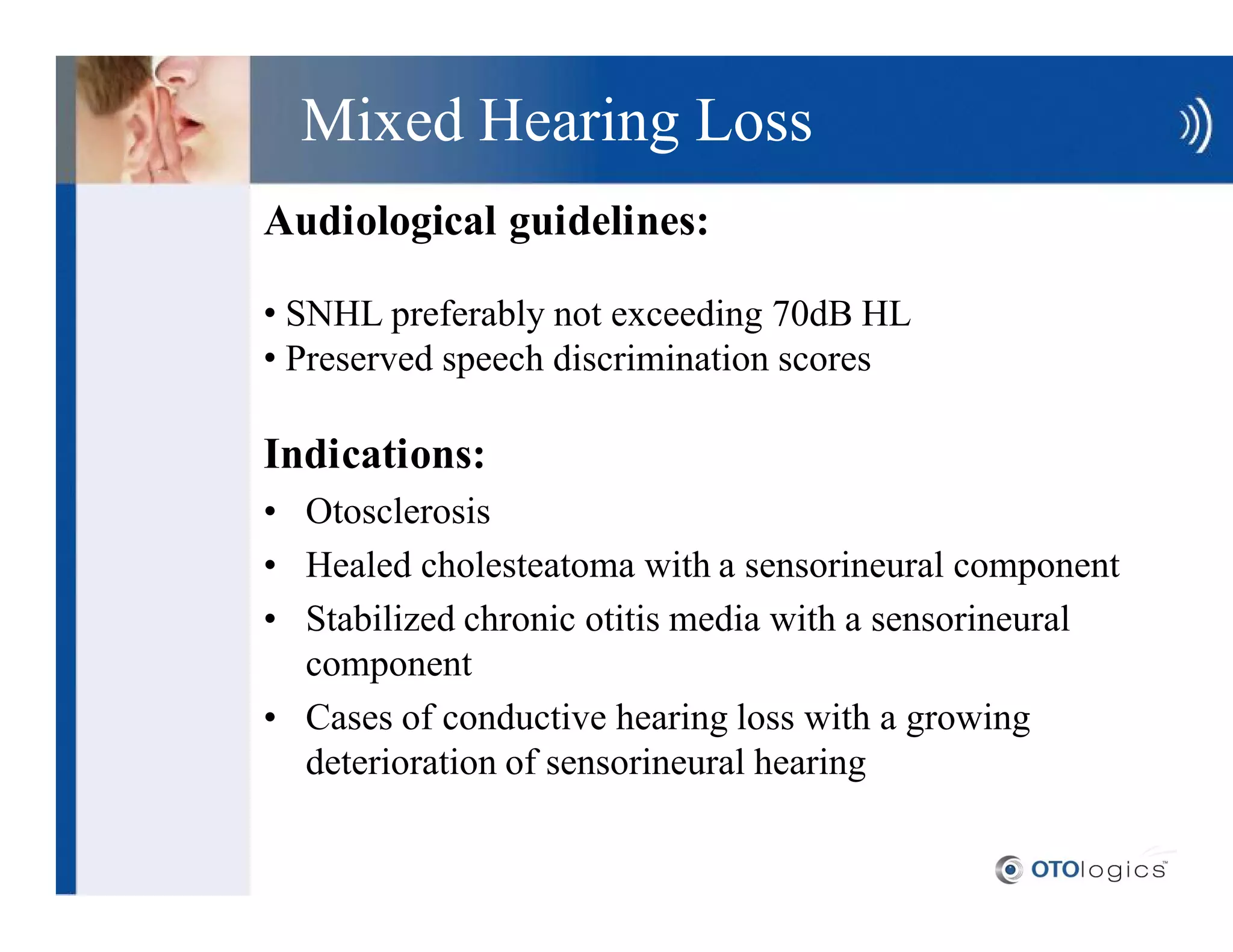 Mixed Hearing Loss

Audiological guidelines:

• SNHL preferably not exceeding 70dB HL
• Preserved speech discrimination scores

Indications:

• Otosclerosis
• Healed cholesteatoma with a sensorineural component
• Stabilized chronic otitis media with a sensorineural component
• Cases of conductive hearing loss with a growing deterioration of sensorineural hearing

OTOlogics™